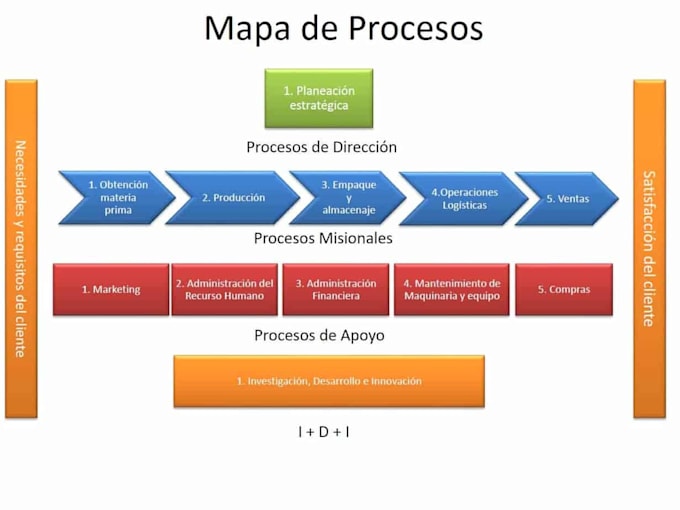 Mapa de Procesos

Necesidades y requisitos del cliente

1. Planeación estratégica

Procesos de Dirección

1. Obtención materia prima

2. Producción

3. Empaque y almacenaje

4.Operaciones Logísticas

5. Ventas

Procesos Misionales

1. Marketing

2. Administración del Recurso Humano

3. Administración Financiera

4. Mantenimiento de Maquinaria y equipo

5. Compras

Procesos de Apoyo

1. Investigación, Desarrollo e Innovación

I + D + I

Satisfacción del cliente